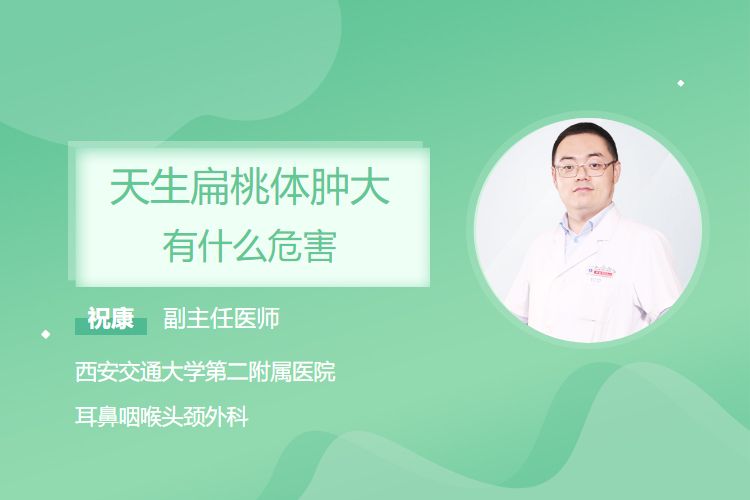 天生扁桃体肿大
有什么危害

祝康 副主任医师

西安交通大学第二附属医院

耳鼻咽喉头颈外科